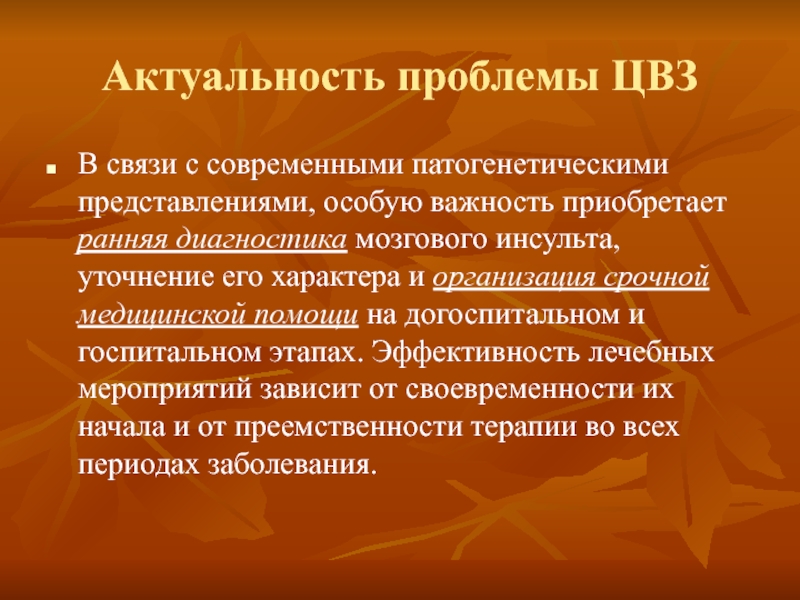 Актуальность проблемы ЦВЗ

В связи с современными патогенетическими представлениями, особую важность приобретает ранняя диагностика мозгового инсульта, уточнение его характера и организация срочной медицинской помощи на догоспитальном и госпитальном этапах. Эффективность лечебных мероприятий зависит от своевременности их начала и от преемственности терапии во всех периодах заболевания.